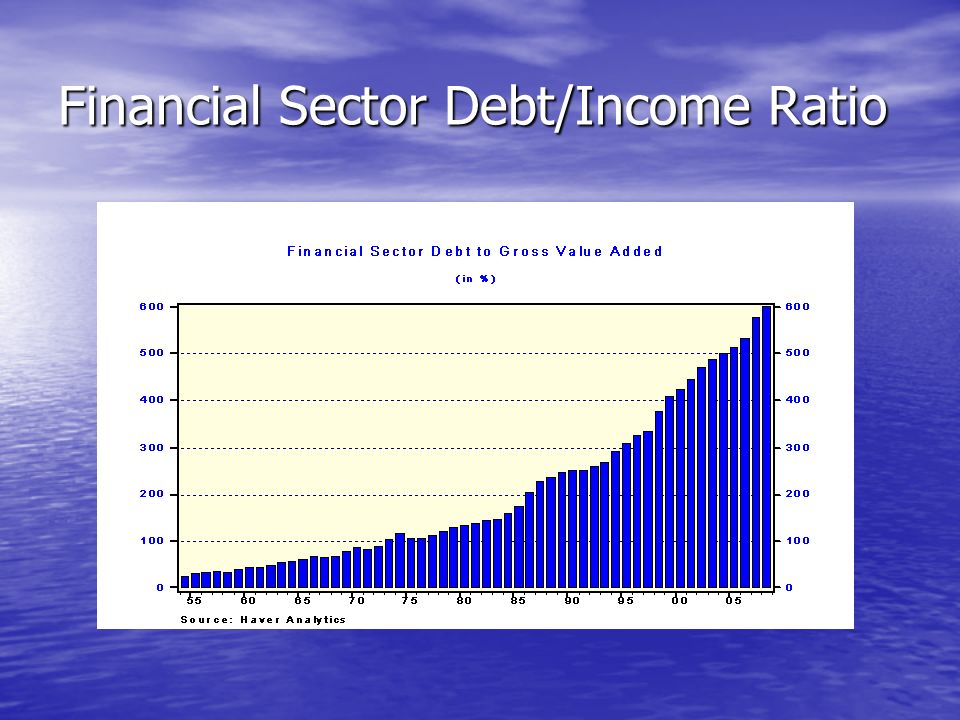 Financial Sector Debt/Income Ratio

Financial Sector Debt to Gross Value Added

(in %)

600
500
400
300
200
100
0

600
500
400
300
200
100
0

55 60 65 70 75 80 85 90 95 00 05

Source: Haver Analytics